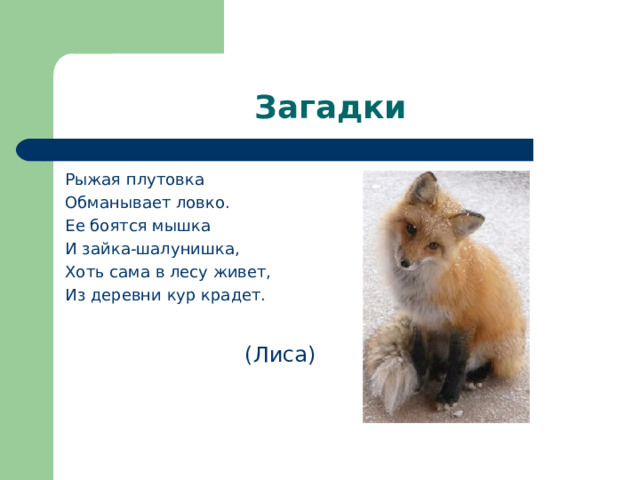 Загадки

Рыжая плутовка
Обманывает ловко.
Ее боятся мышка
И зайка-шалунишка,
Хоть сама в лесу живет,
Из деревни кур крадет.

(Лиса)